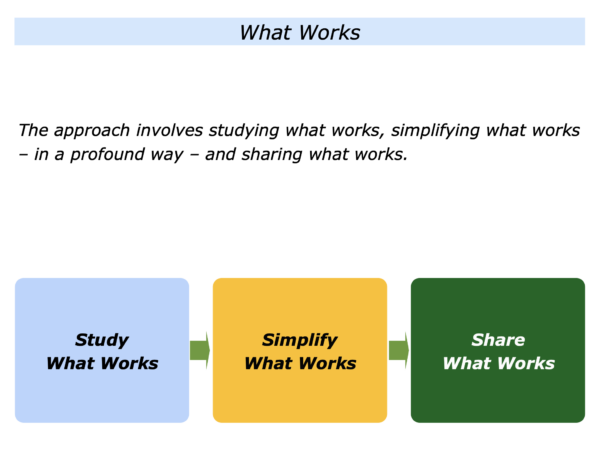 What Works

The approach involves studying what works, simplifying what works – in a profound way – and sharing what works.

Study
What Works

Simplify
What Works

Share
What Works